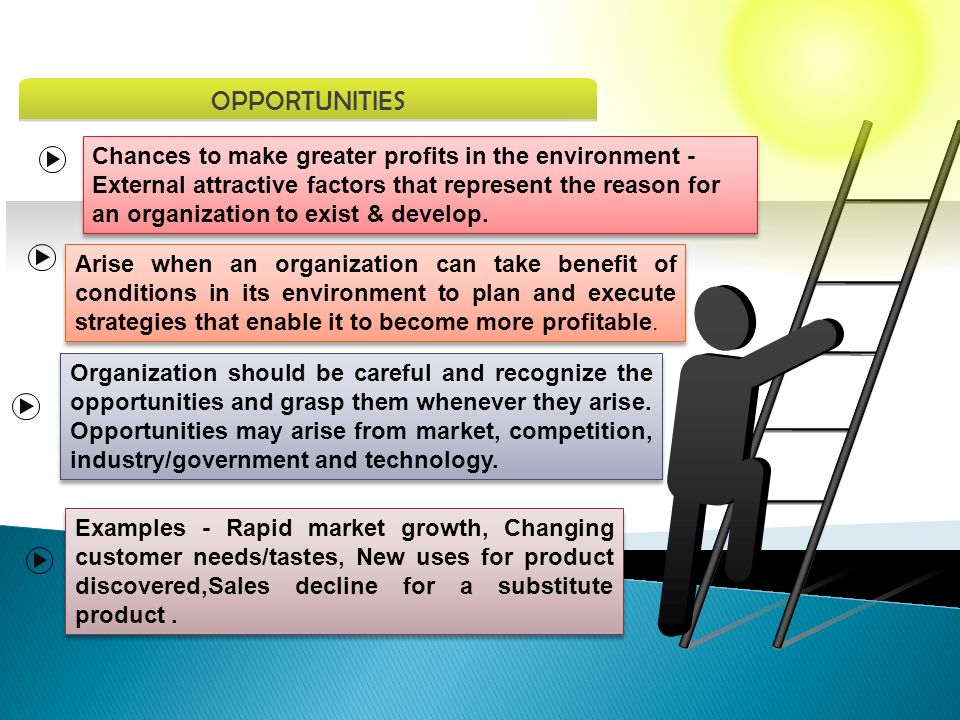 OPPORTUNITIES

Chances to make greater profits in the environment - External attractive factors that represent the reason for an organization to exist & develop.

Arise when an organization can take benefit of conditions in its environment to plan and execute strategies that enable it to become more profitable.

Organization should be careful and recognize the opportunities and grasp them whenever they arise. Opportunities may arise from market, competition, industry/government and technology.

Examples - Rapid market growth, Changing customer needs/tastes, New uses for product discovered,Sales decline for a substitute product .